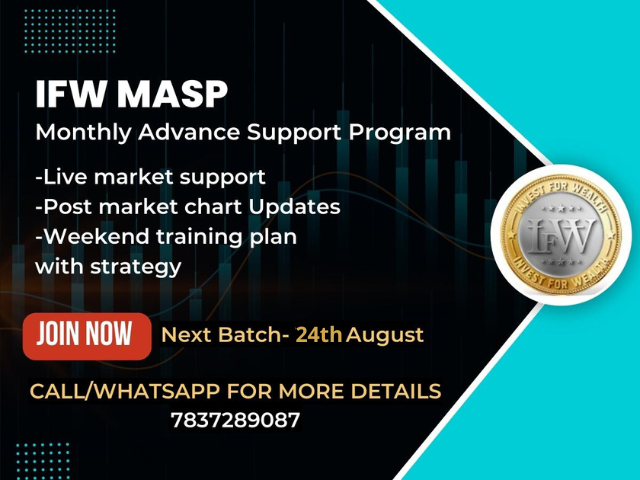 IFW MASP
Monthly Advance Support Program

-Live market support
-Post market chart Updates
-Weekend training plan with strategy

INVEST FOR WEALTH
IFW
INVEST FOR WEALTH

JOIN NOW

Next Batch- 24th August

CALL/WHATSAPP FOR MORE DETAILS
7837289087